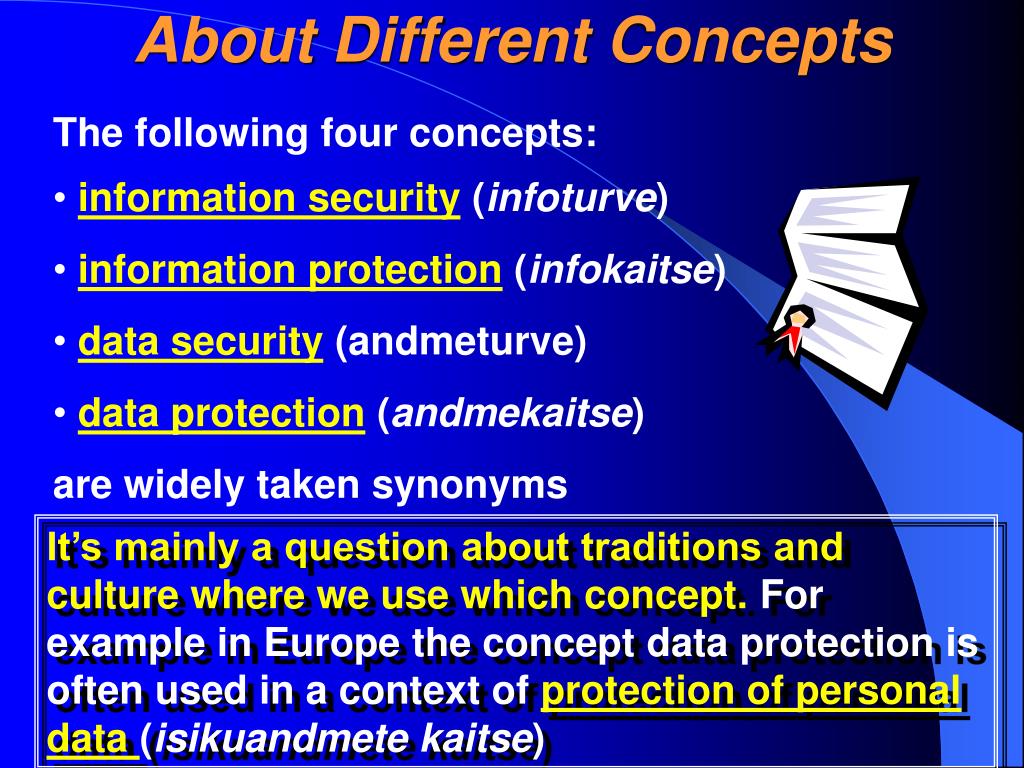 About Different Concepts

The following four concepts:

• information security (infoturve)

• information protection (infokaitse)

• data security (andmeturve)

• data protection (andmekaitse)

are widely taken synonyms

It's mainly a question about traditions and culture where we use which concept. For example in Europe the concept data protection is often used in a context of protection of personal data (isikuandmete kaitse)